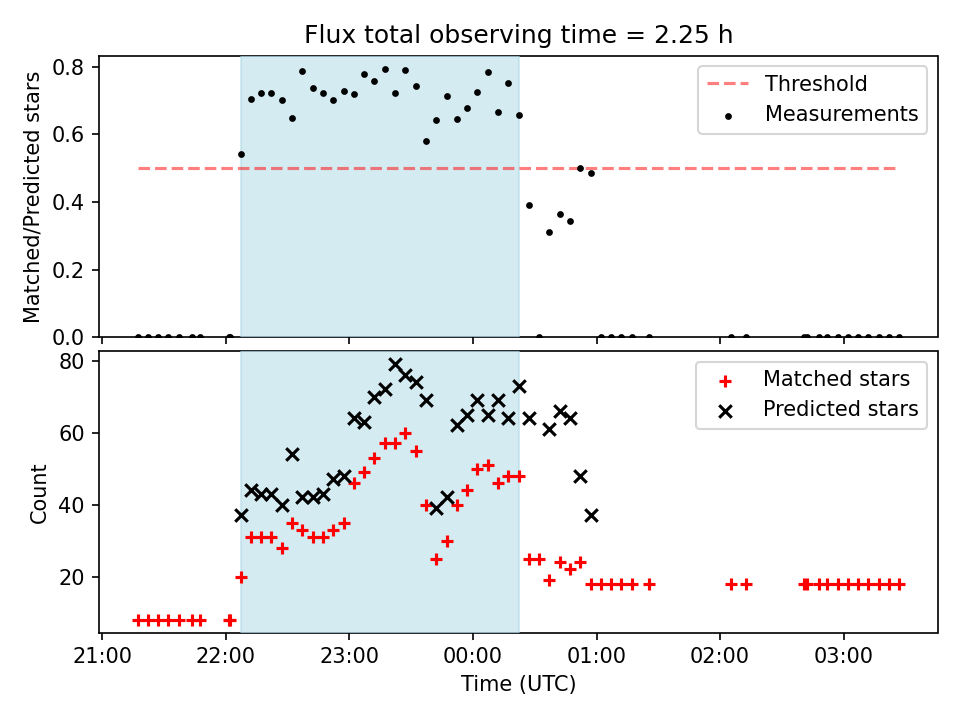 Flux total observing time = 2.25 h

Matched/Predicted stars

0.8
0.6
0.4
0.2
0.0

Threshold
Measurements

Count

80
60
40
20

Matched stars
Predicted stars

21:00
22:00
23:00
00:00
01:00
02:00
03:00

Time (UTC)